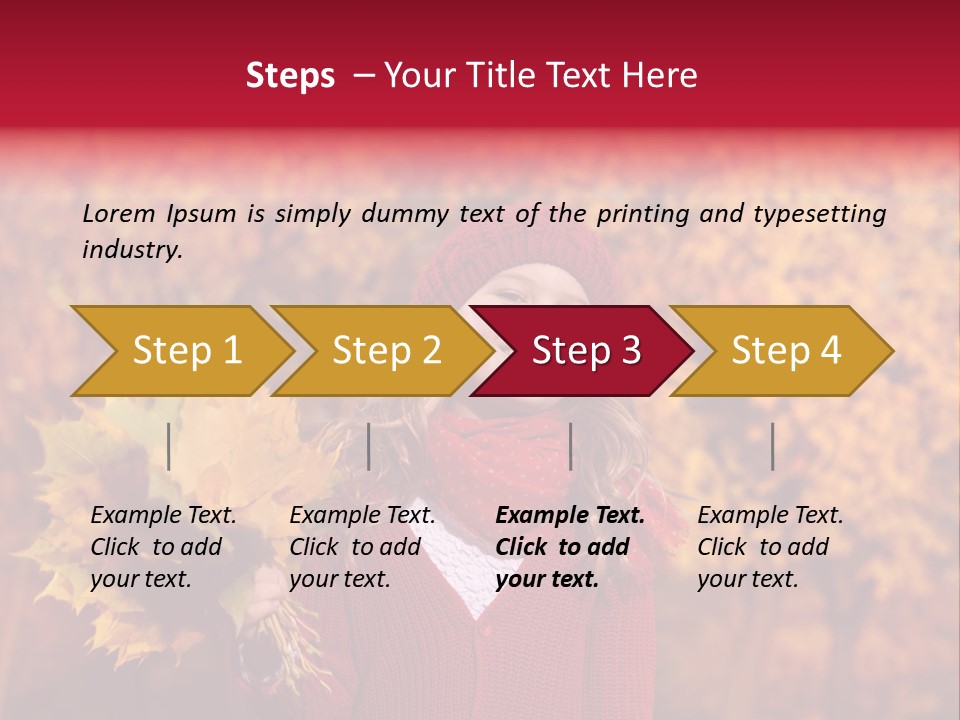 Steps – Your Title Text Here

Lorem Ipsum is simply dummy text of the printing and typesetting industry.

Step 1

Step 2

Step 3

Step 4

Example Text. Click to add your text.

Example Text. Click to add your text.

Example Text. Click to add your text.

Example Text. Click to add your text.